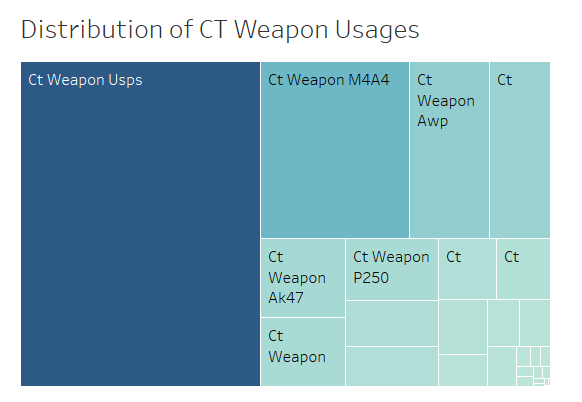 Distribution of CT Weapon Usages

Ct Weapon Usps

Ct Weapon M4A4

Ct Weapon Awp

Ct

Ct Weapon Ak47

Ct Weapon P250

Ct

Ct

Ct Weapon